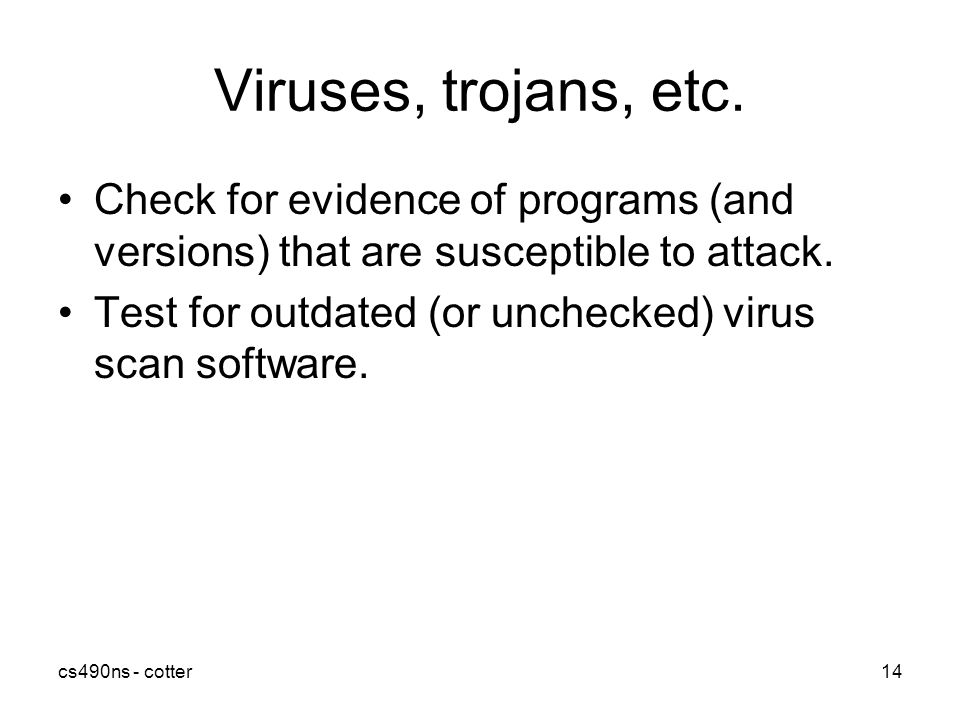 Viruses, trojans, etc.

• Check for evidence of programs (and versions) that are susceptible to attack.
• Test for outdated (or unchecked) virus scan software.

cs490ns - cotter

14